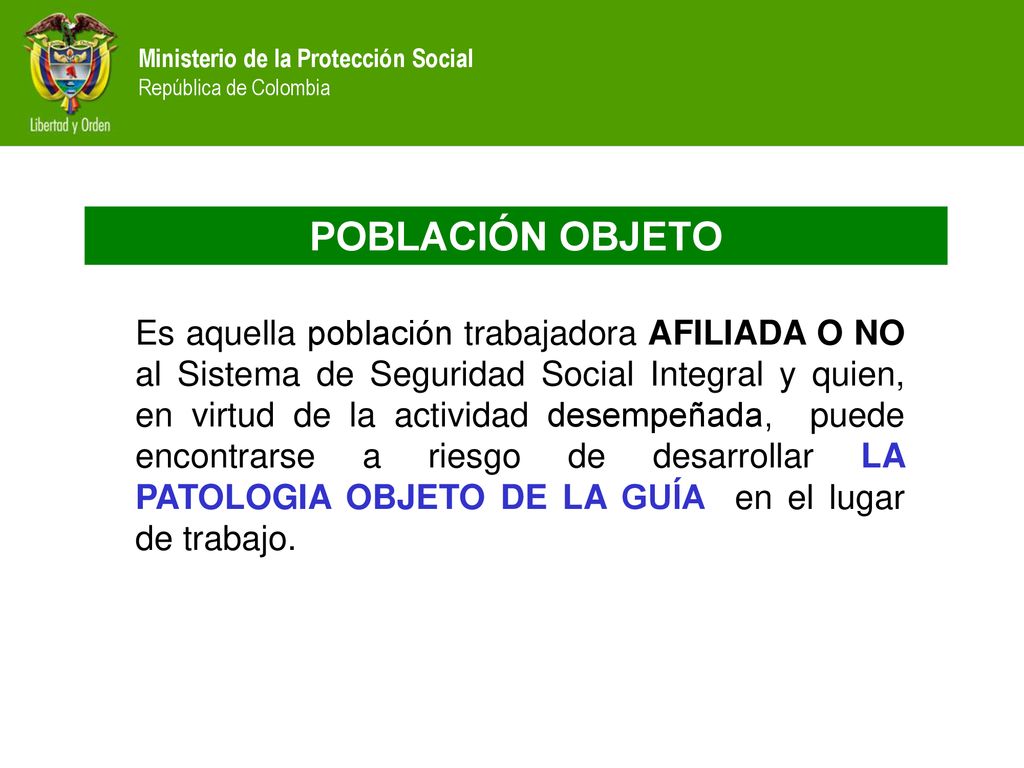 Libertad y Orden

Ministerio de la Protección Social
República de Colombia

POBLACIÓN OBJETO

Es aquella población trabajadora AFILIADA O NO al Sistema de Seguridad Social Integral y quien, en virtud de la actividad desempeñada, puede encontrarse a riesgo de desarrollar LA PATOLOGIA OBJETO DE LA GUÍA en el lugar de trabajo.